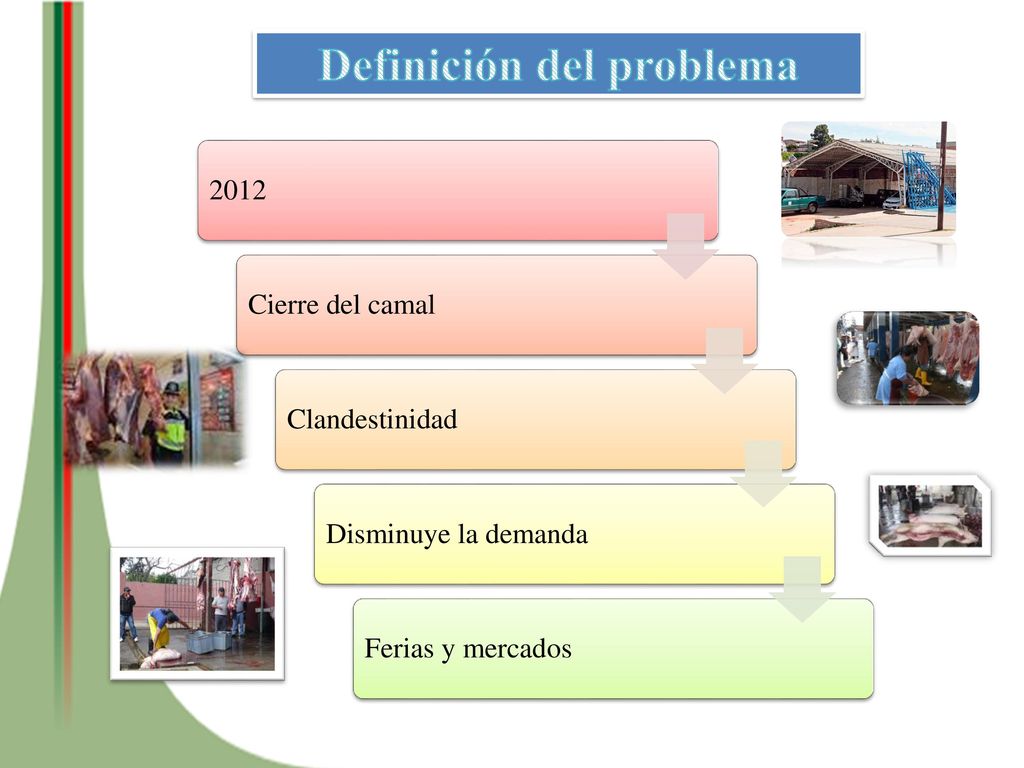 Definición del problema

2012

Cierre del camal

Clandestinidad

Disminuye la demanda

Ferias y mercados